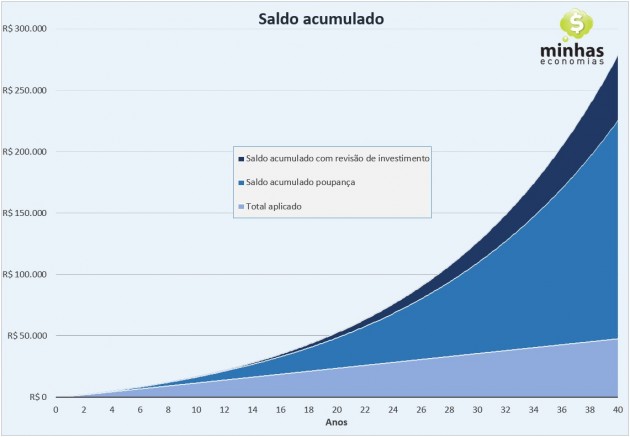 Saldo acumulado

$

minhas
economias

R$ 300.000
R$ 250.000
R$ 200.000
R$ 150.000
R$ 100.000
R$ 50.000
R$ 0

Saldo acumulado com revisão de investimento
Saldo acumulado poupança
Total aplicado

0 2 4 6 8 10 12 14 16 18 20 22 24 26 28 30 32 34 36 38 40
Anos